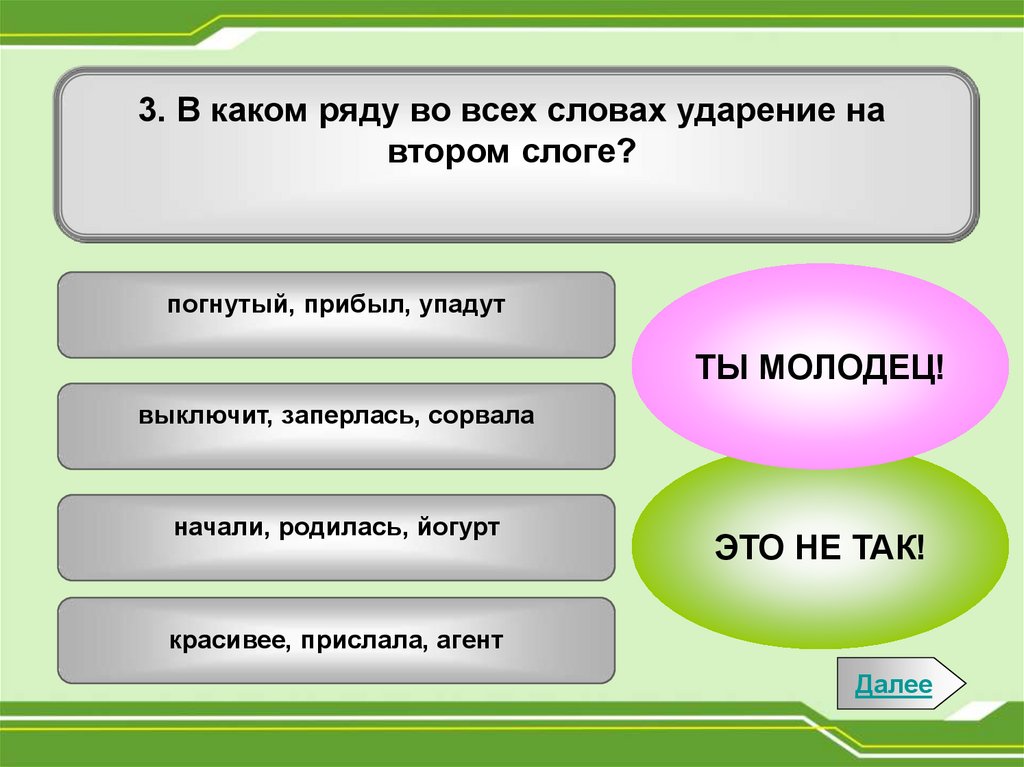 3. В каком ряду во всех словах ударение на втором слоге?

погнутый, прибыл, упадут

выключит, заперлась, сорвала

начали, родилась, йогурт

красивее, прислала, агент

ТЫ МОЛОДЕЦ!

ЭТО НЕ ТАК!

Далее